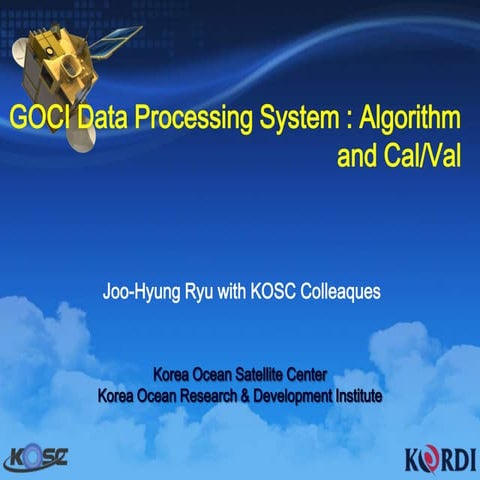 GOCI Data Processing System : Algorithm and Cal/Val

Joo-Hyung Ryu with KOSC Colleaques

Korea Ocean Satellite Center
Korea Ocean Research & Development Institute

KOSC

KORDI